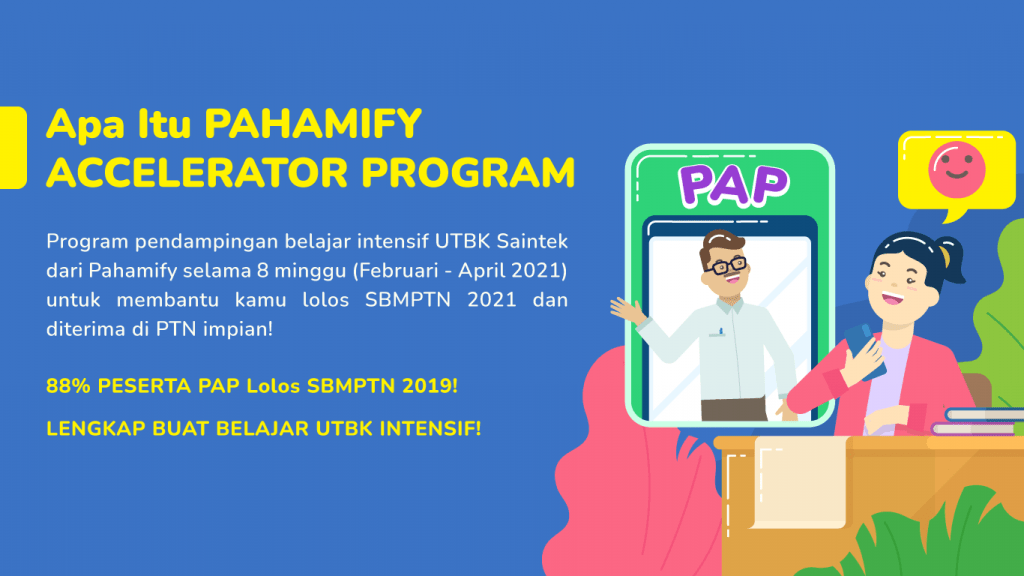 Apa Itu PAHAMIFY ACCELERATOR PROGRAM

Program pendampingan belajar intensif UTBK Saintek dari Pahamify selama 8 minggu (Februari - April 2021) untuk membantu kamu lolos SBMPTN 2021 dan diterima di PTN impian!

88% PESERTA PAP Lolos SBMPTN 2019!

LENGKAP BUAT BELAJAR UTBK INTENSIF!

PAP